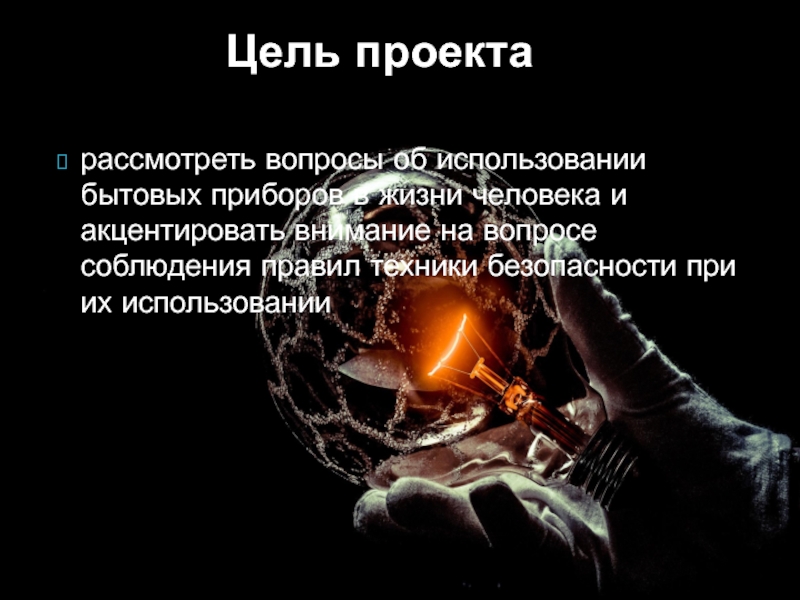 Цель проекта

рассмотреть вопросы об использовании бытовых приборов в жизни человека и акцентировать внимание на вопросе соблюдения правил техники безопасности при их использовании